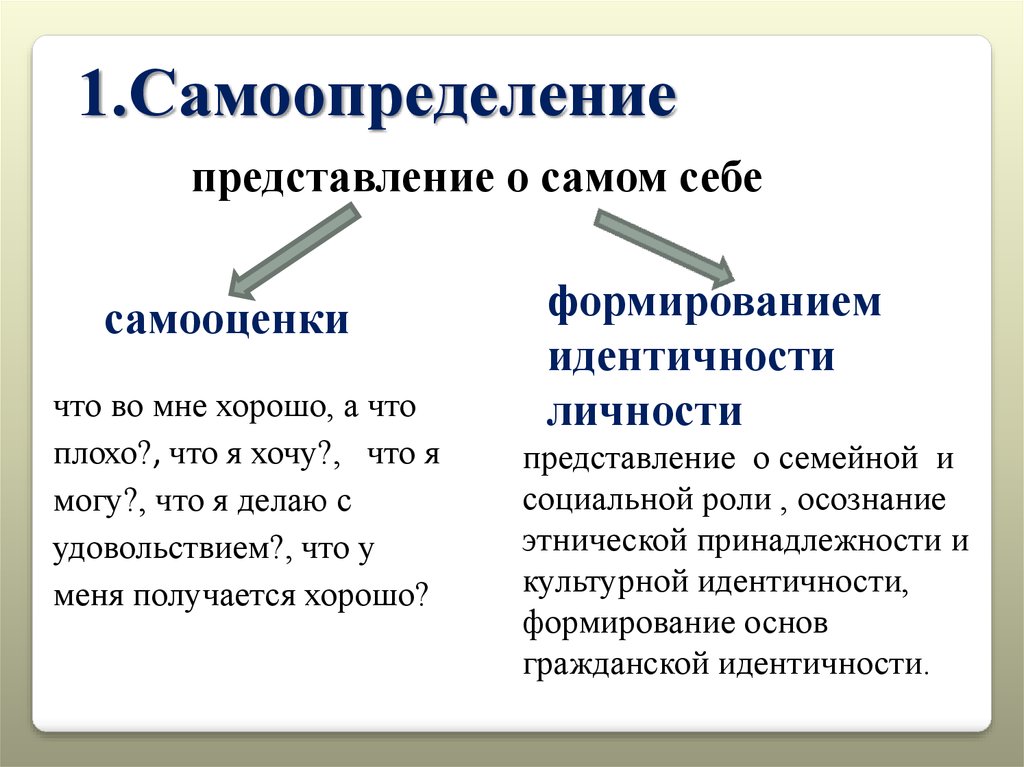 1.Самоопределение

представление о самом себе

самооценки

что во мне хорошо, а что плохо?, что я хочу?, что я могу?, что я делаю с удовольствием?, что у меня получается хорошо?

формированием идентичности личности

представление о семейной и социальной роли , осознание этнической принадлежности и культурной идентичности, формирование основ гражданской идентичности.